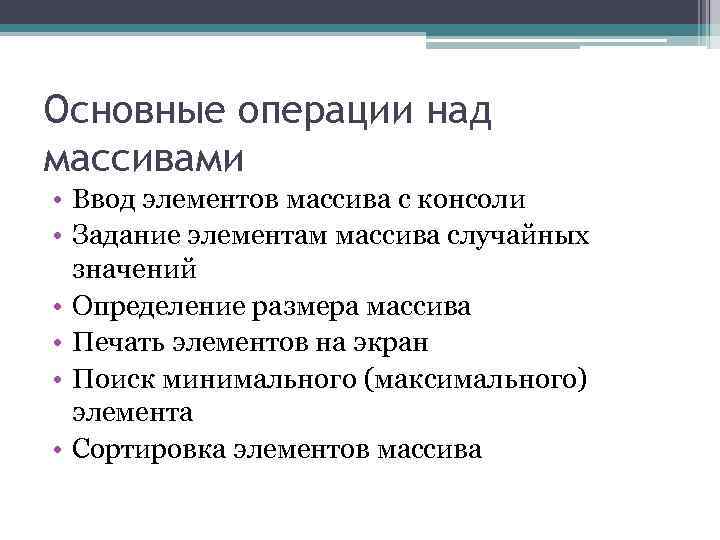 Основные операции над массивами

• Ввод элементов массива с консоли
• Задание элементам массива случайных значений
• Определение размера массива
• Печать элементов на экран
• Поиск минимального (максимального) элемента
• Сортировка элементов массива